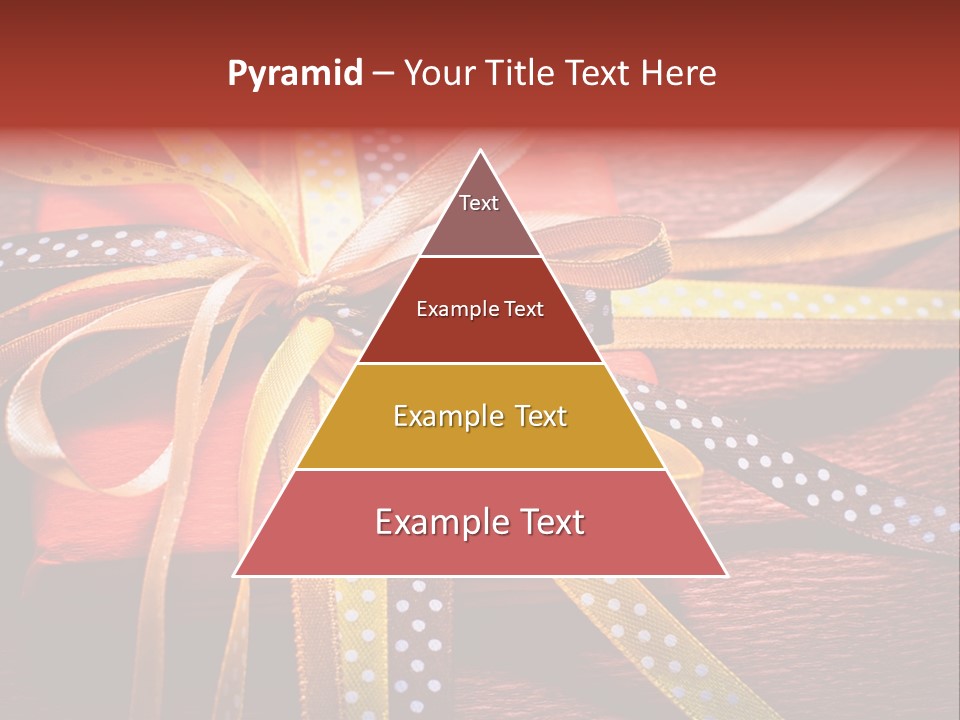 Pyramid – Your Title Text Here

Text

Example Text

Example Text

Example Text